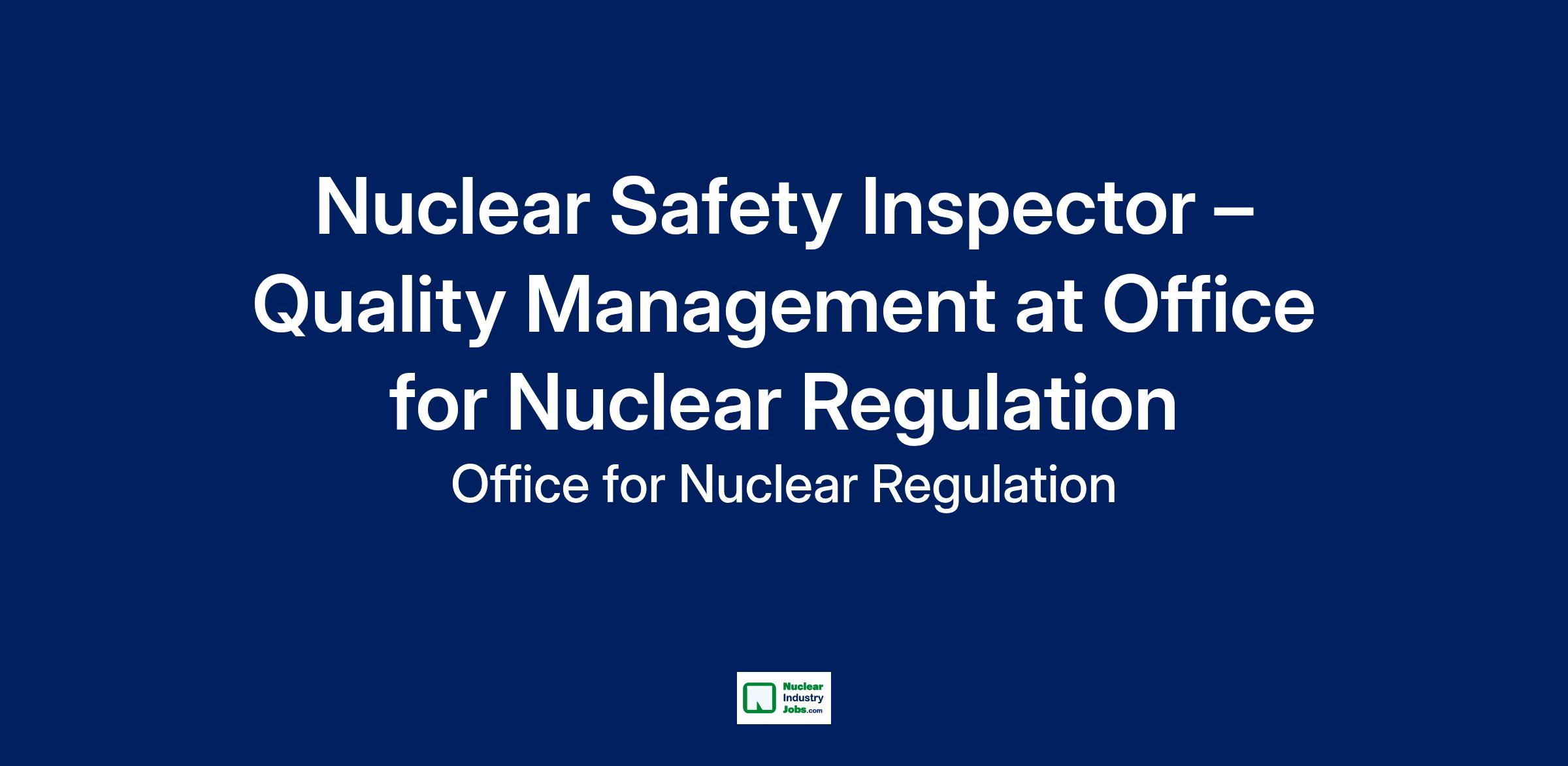 Nuclear Safety Inspector – Quality Management at Office for Nuclear Regulation

Office for Nuclear Regulation

Nuclear Industry Jobs.com